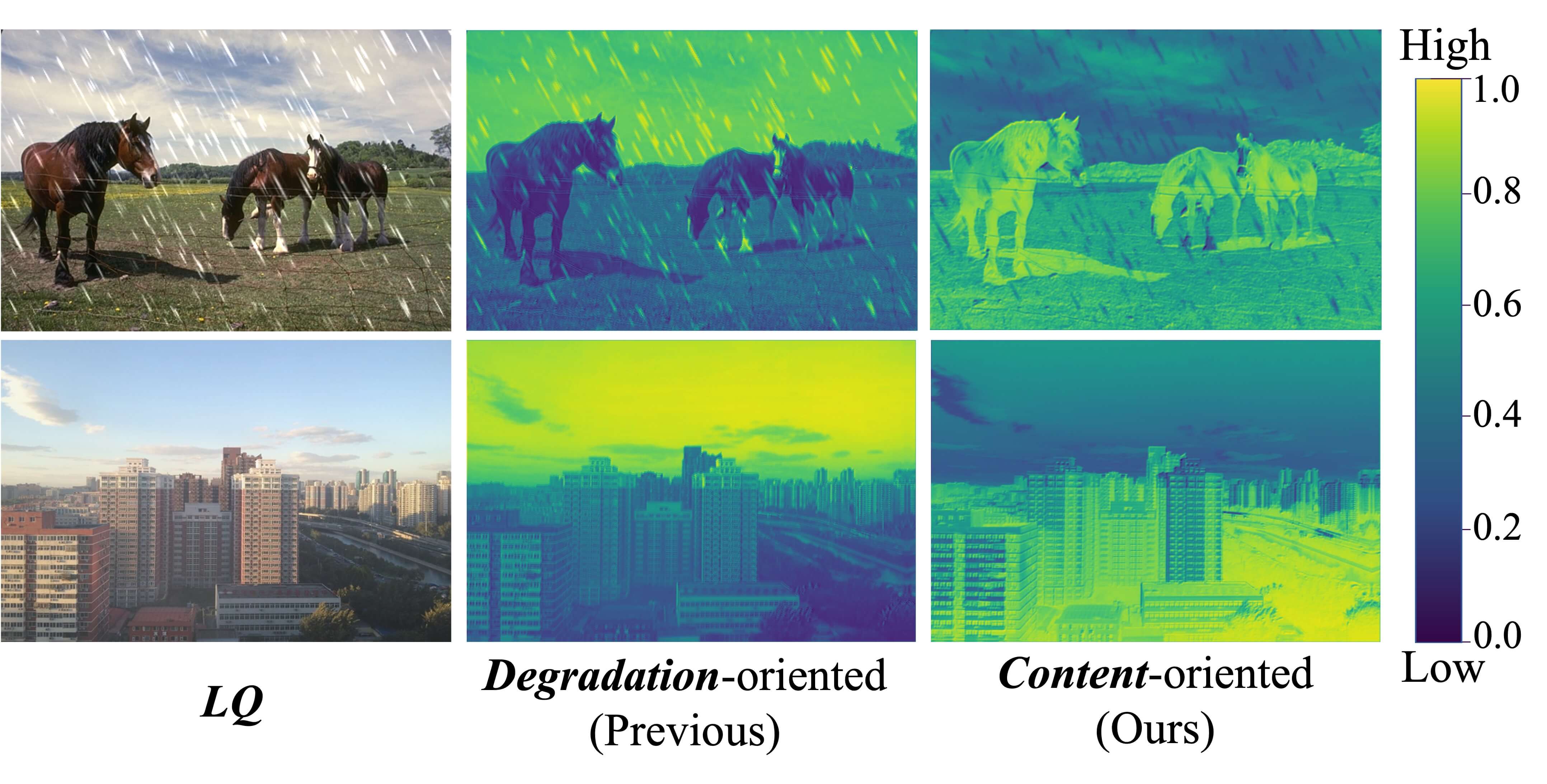 High
1.0
0.8
0.6
0.4
0.2
0.0
Low

LQ

Degradation-oriented
(Previous)

Content-oriented
(Ours)